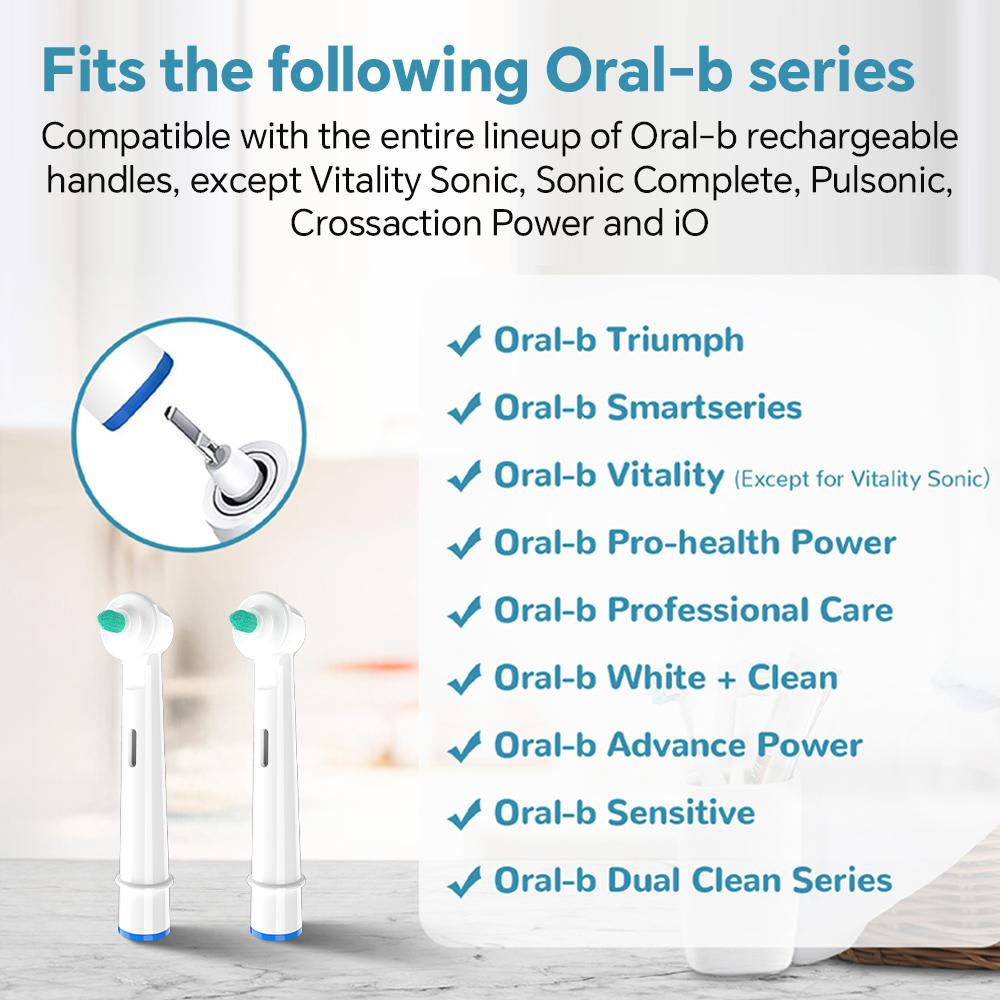 Fits the following Oral-b series

Compatible with the entire lineup of Oral-b rechargeable handles, except Vitality Sonic, Sonic Complete, Pulsonic, Crossaction Power and iO

✓ Oral-b Triumph
✓ Oral-b Smartseries
✓ Oral-b Vitality (Except for Vitality Sonic)
✓ Oral-b Pro-health Power
✓ Oral-b Professional Care
✓ Oral-b White + Clean
✓ Oral-b Advance Power
✓ Oral-b Sensitive
✓ Oral-b Dual Clean Series